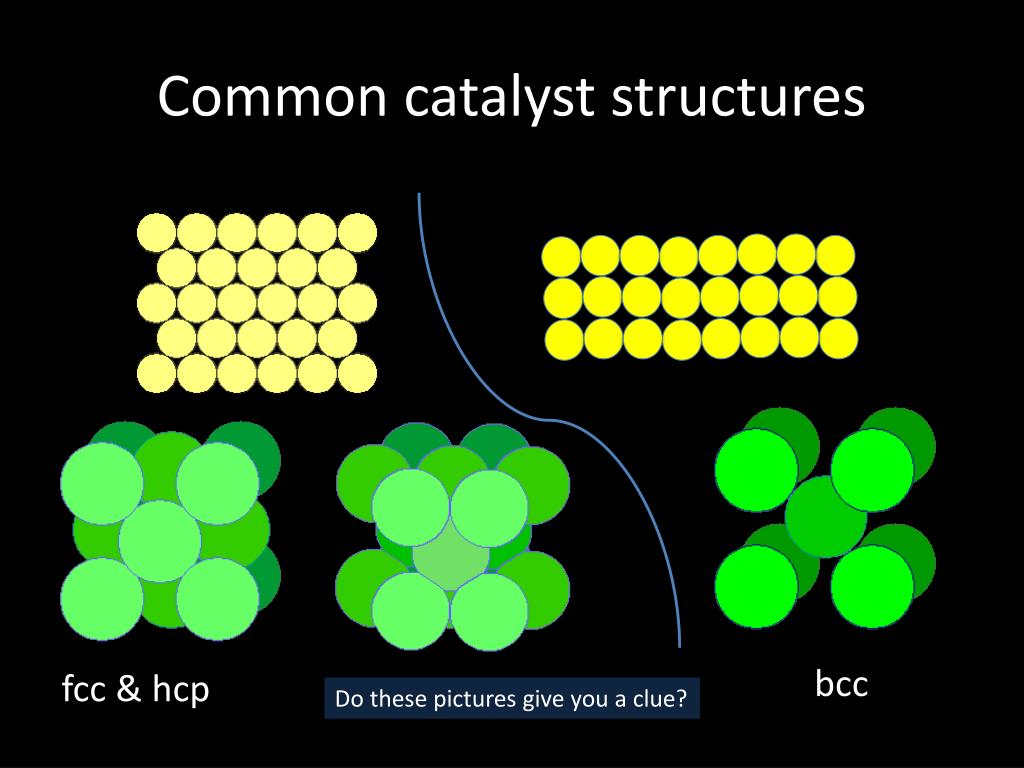 Common catalyst structures

fcc & hcp

Do these pictures give you a clue?

bcc